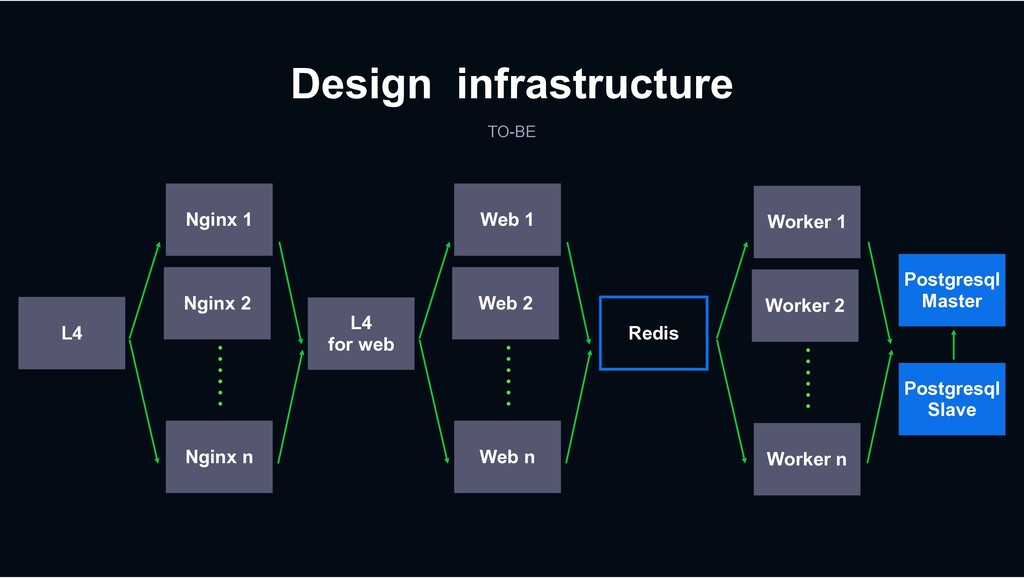 Design infrastructure

TO-BE

L4

Nginx 1

Nginx 2

Nginx n

L4
for web

Web 1

Web 2

Web n

Redis

Worker 1

Worker 2

Worker n

Postgresql
Master

Postgresql
Slave